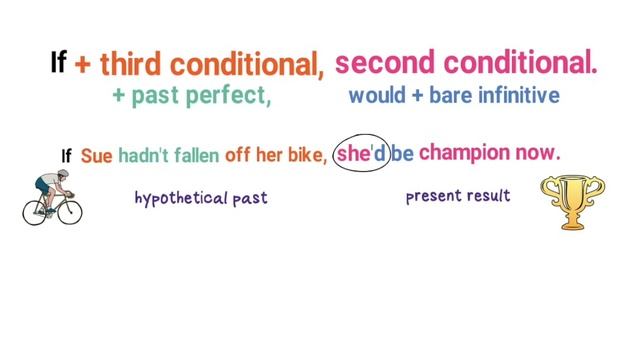 If + third conditional, second conditional.
+ past perfect, would + bare infinitive

If Sue hadn't fallen off her bike, she'd be champion now.

hypothetical past present result